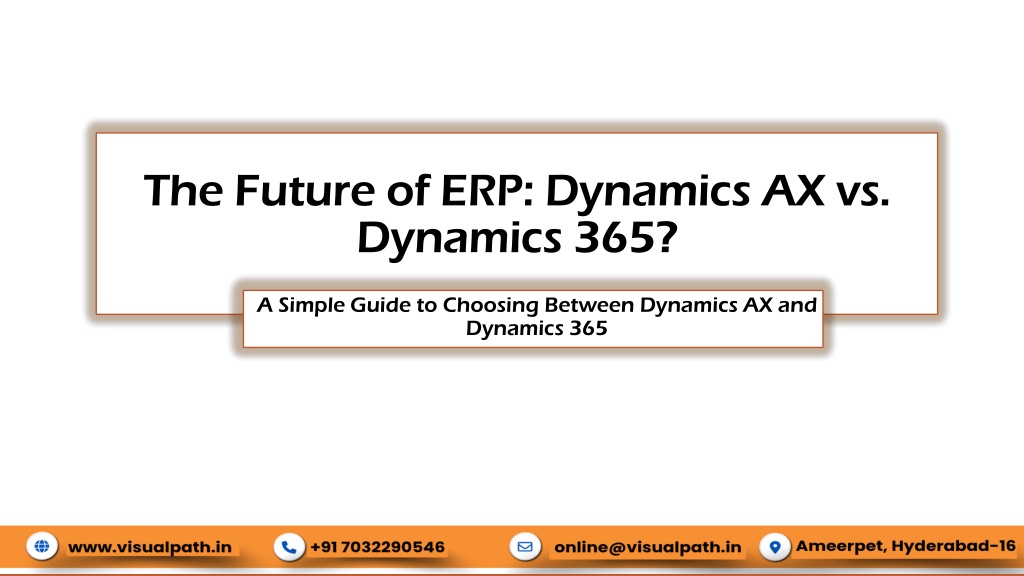 The Future of ERP: Dynamics AX vs. Dynamics 365?

A Simple Guide to Choosing Between Dynamics AX and Dynamics 365

www.visualpath.in +91 7032290546 online@visualpath.in Ameerpet, Hyderabad-16